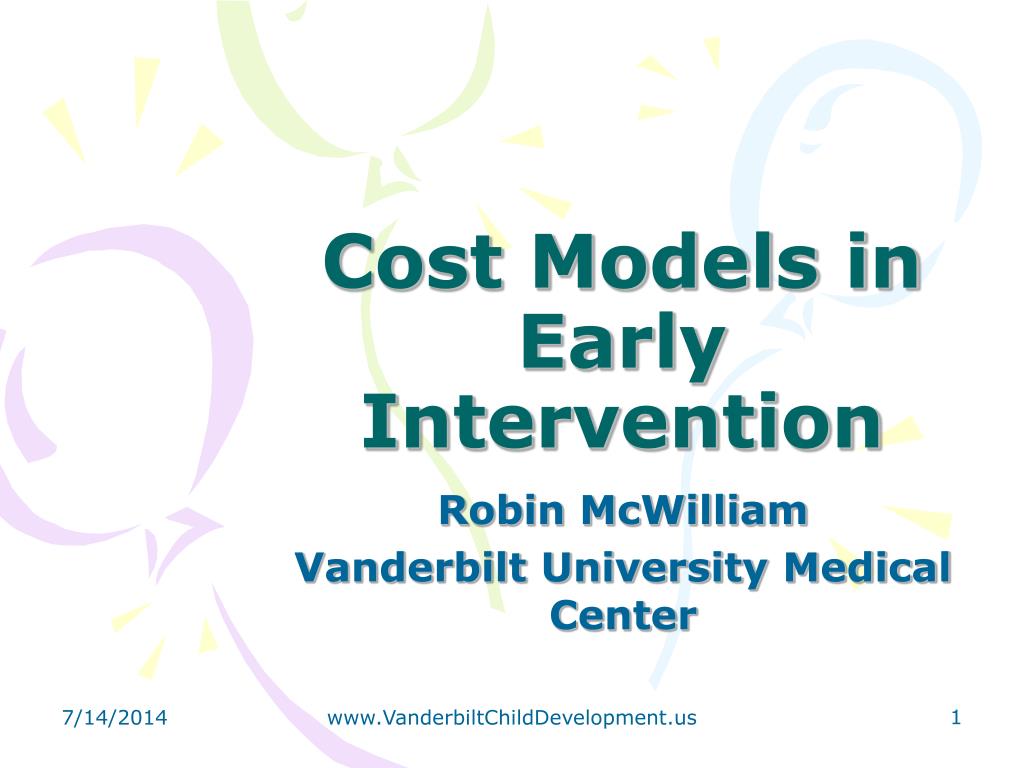 Cost Models in Early Intervention

Robin McWilliam
Vanderbilt University Medical Center

7/14/2014 www.VanderbiltChildDevelopment.us 1